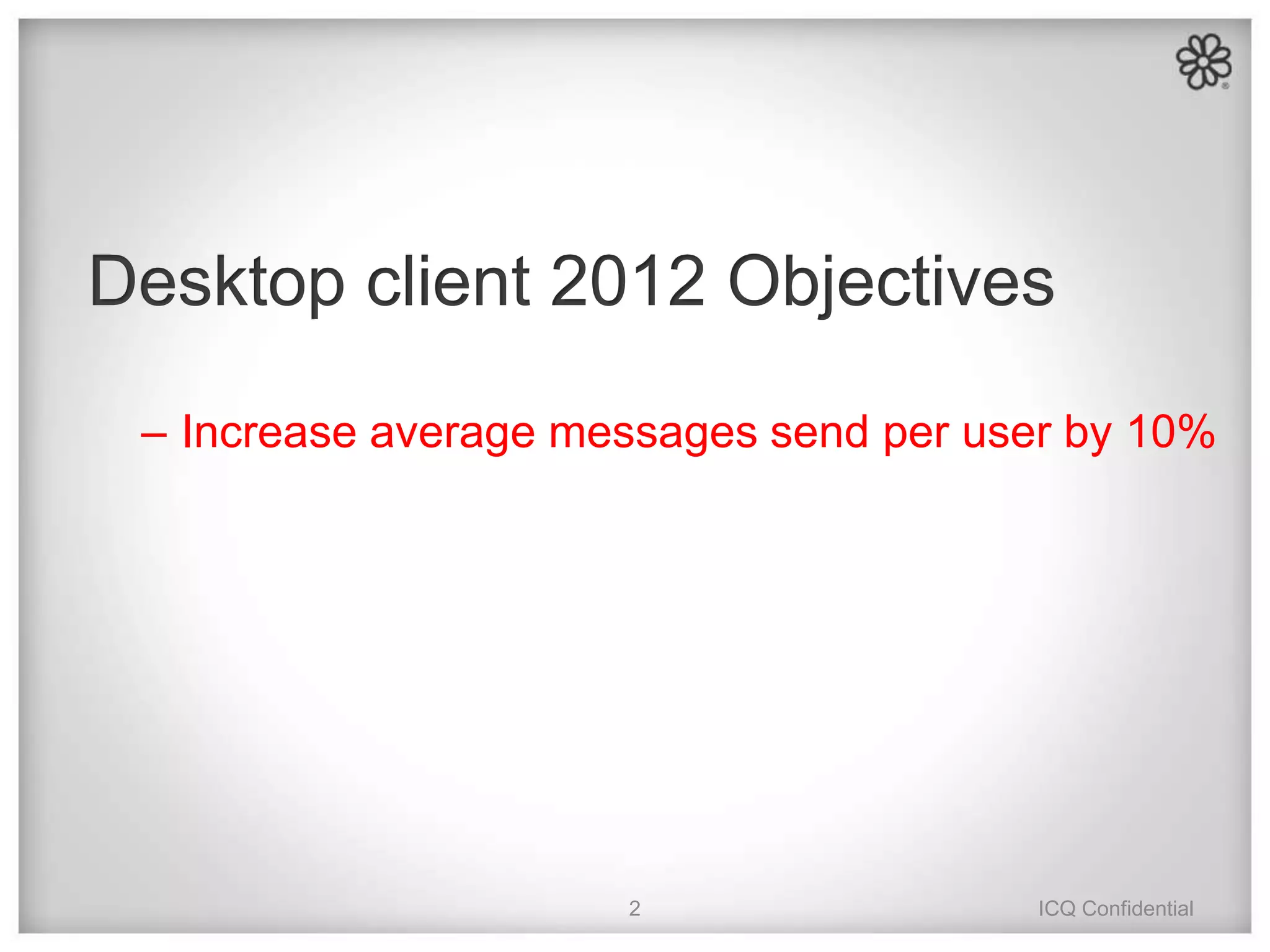 Desktop client 2012 Objectives

– Increase average messages send per user by 10%

2

ICQ Confidential